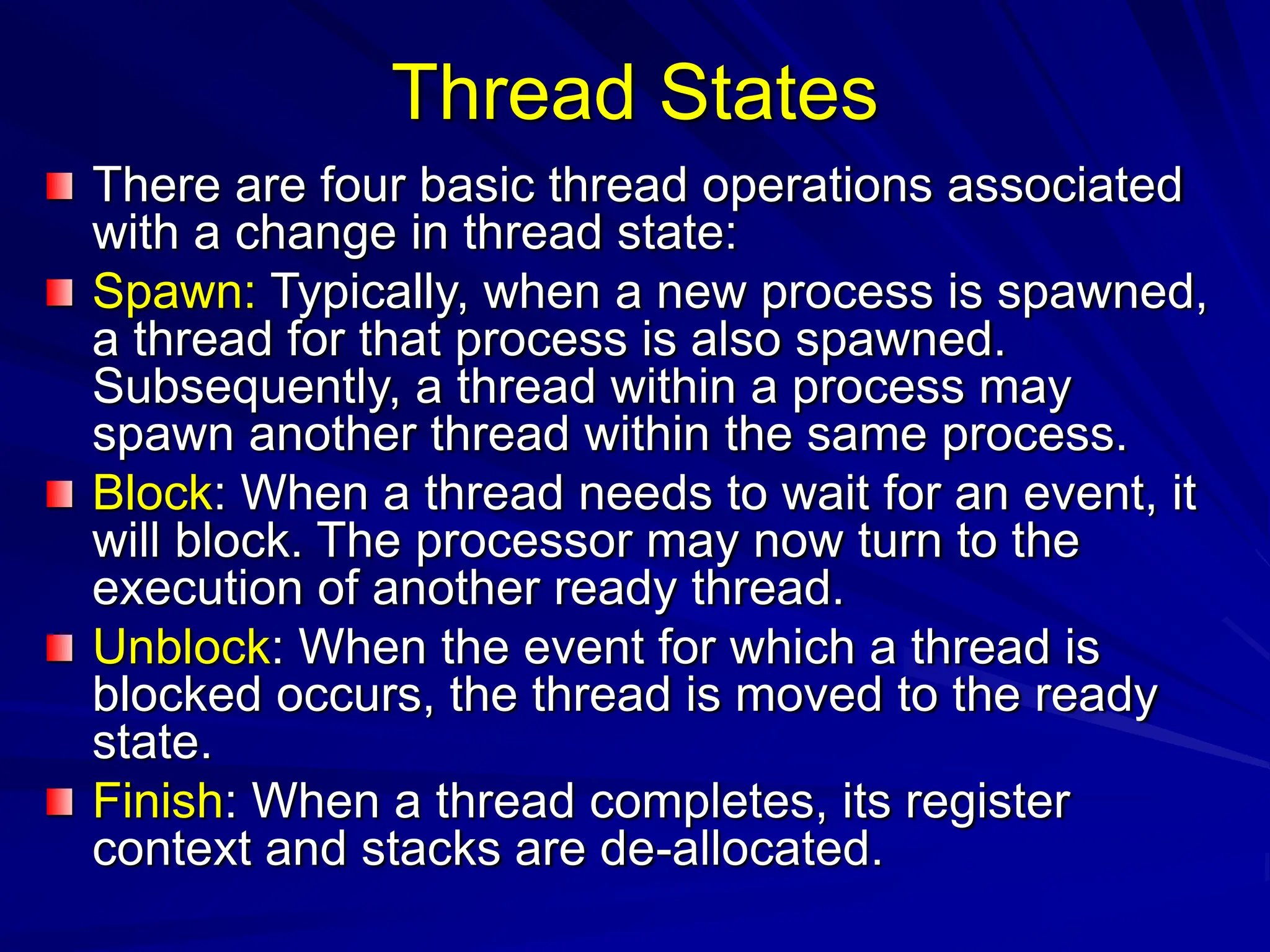 Thread States

There are four basic thread operations associated with a change in thread state:

Spawn: Typically, when a new process is spawned, a thread for that process is also spawned. Subsequently, a thread within a process may spawn another thread within the same process.

Block: When a thread needs to wait for an event, it will block. The processor may now turn to the execution of another ready thread.

Unblock: When the event for which a thread is blocked occurs, the thread is moved to the ready state.

Finish: When a thread completes, its register context and stacks are de-allocated.